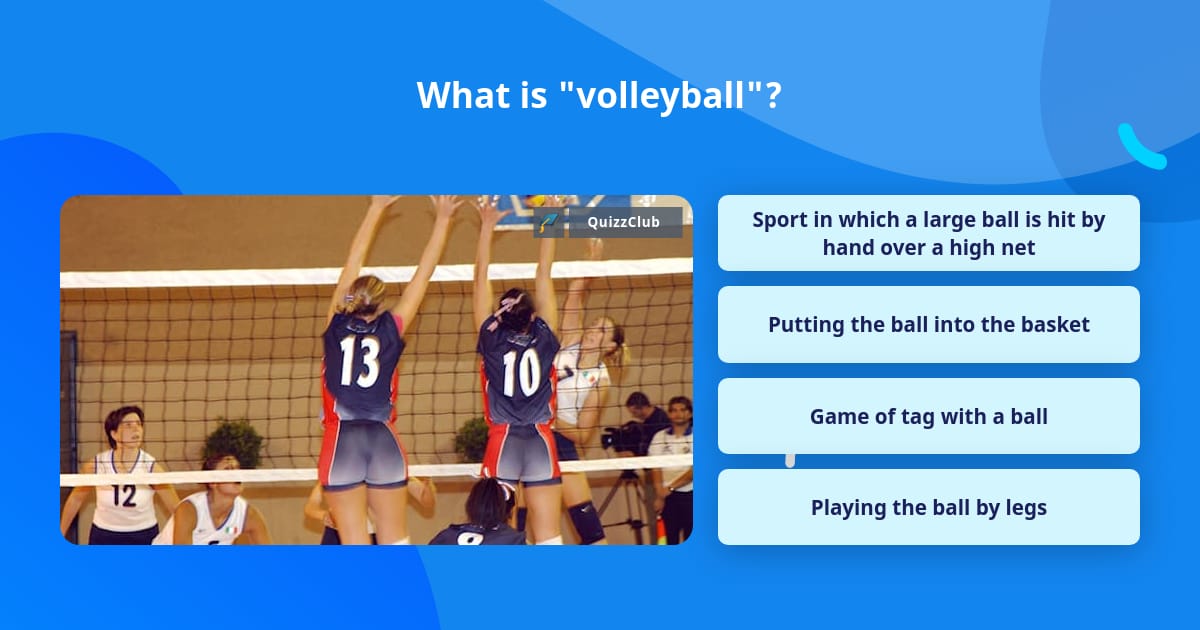 What is "volleyball"?

QuizzClub

13

10

12

Sport in which a large ball is hit by hand over a high net

Putting the ball into the basket

Game of tag with a ball

Playing the ball by legs